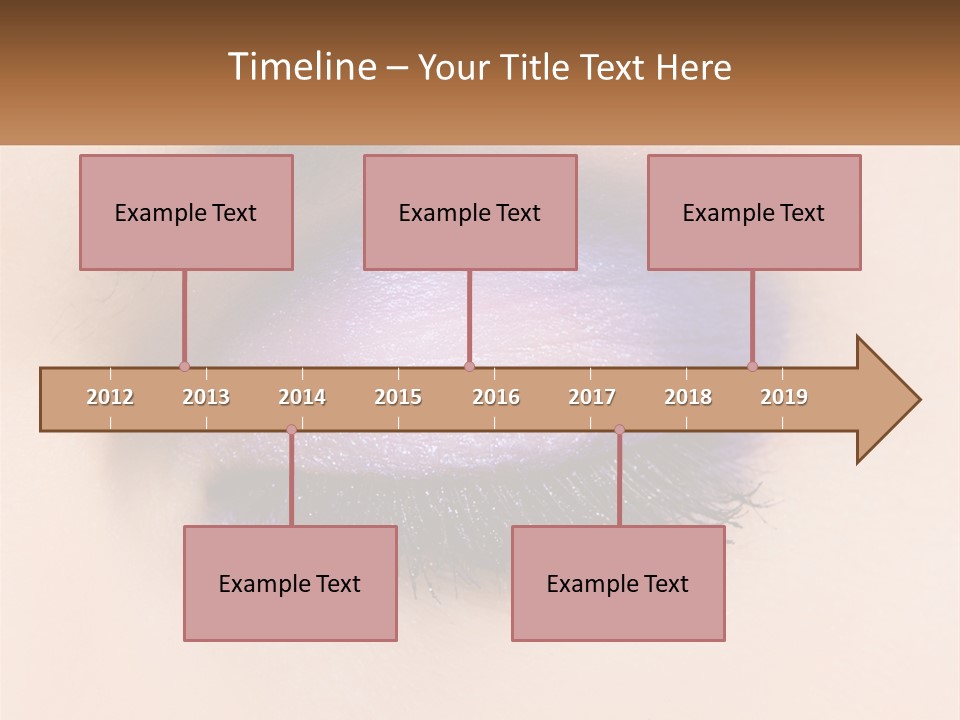 Timeline – Your Title Text Here

Example Text

Example Text

Example Text

2012 2013 2014 2015 2016 2017 2018 2019

Example Text

Example Text